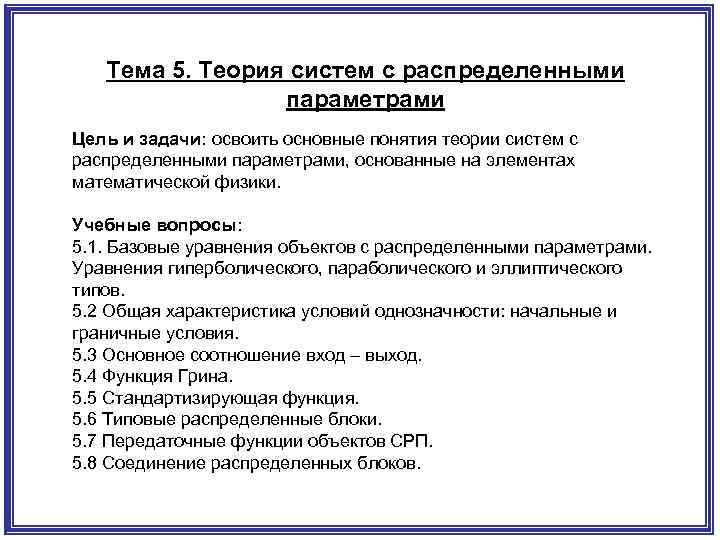 Тема 5. Теория систем с распределенными параметрами

Цель и задачи: освоить основные понятия теории систем с распределенными параметрами, основанные на элементах математической физики.

Учебные вопросы:
5.1. Базовые уравнения объектов с распределенными параметрами. Уравнения гиперболического, параболического и эллиптического типов.
5.2 Общая характеристика условий однозначности: начальные и граничные условия.
5.3 Основное соотношение вход – выход.
5.4 Функция Грина.
5.5 Стандартизирующая функция.
5.6 Типовые распределенные блоки.
5.7 Передаточные функции объектов СРП.
5.8 Соединение распределенных блоков.